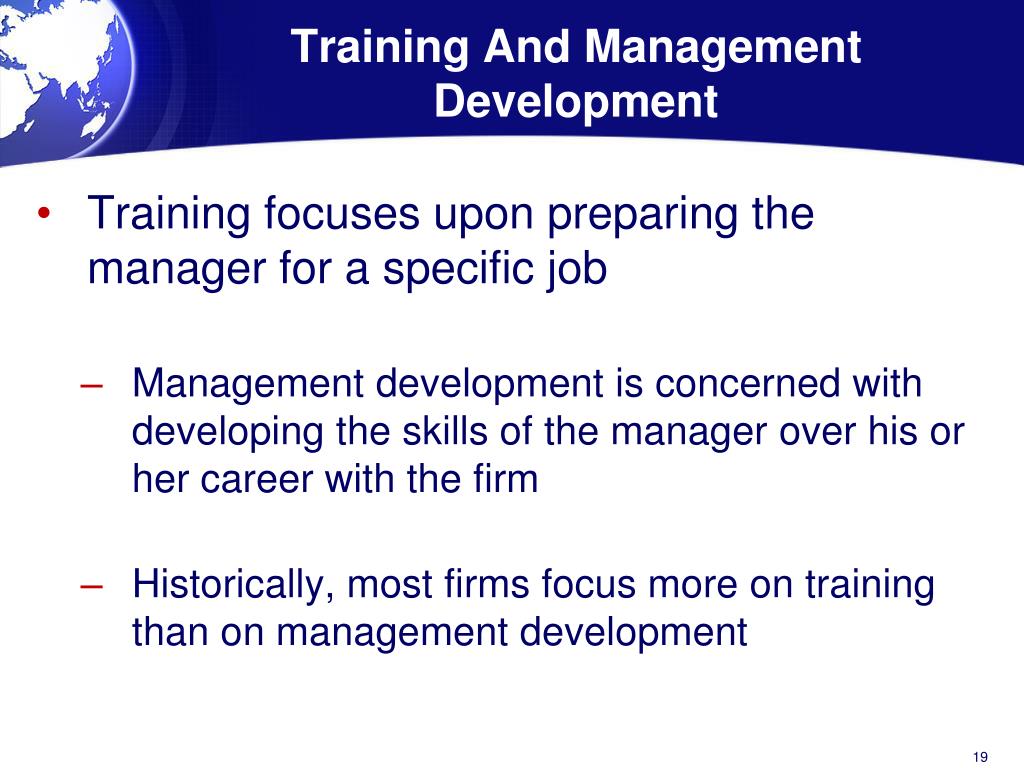 Training And Management Development

• Training focuses upon preparing the manager for a specific job

– Management development is concerned with developing the skills of the manager over his or her career with the firm

– Historically, most firms focus more on training than on management development

19